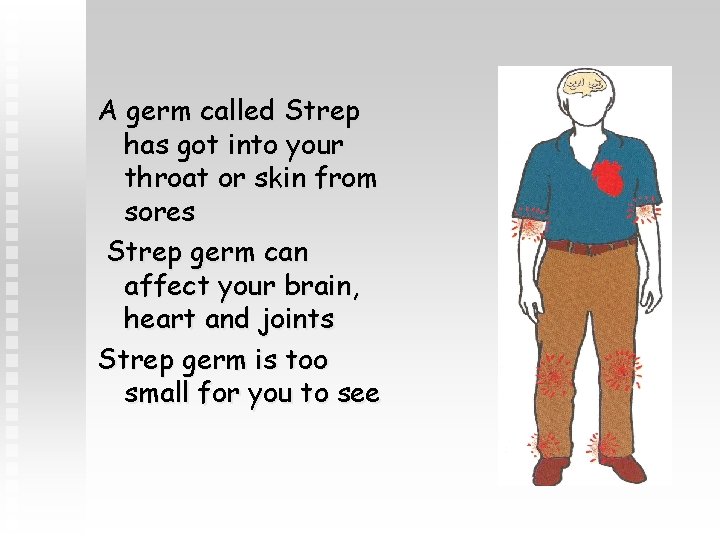 A germ called Strep has got into your throat or skin from sores

Strep germ can affect your brain, heart and joints

Strep germ is too small for you to see